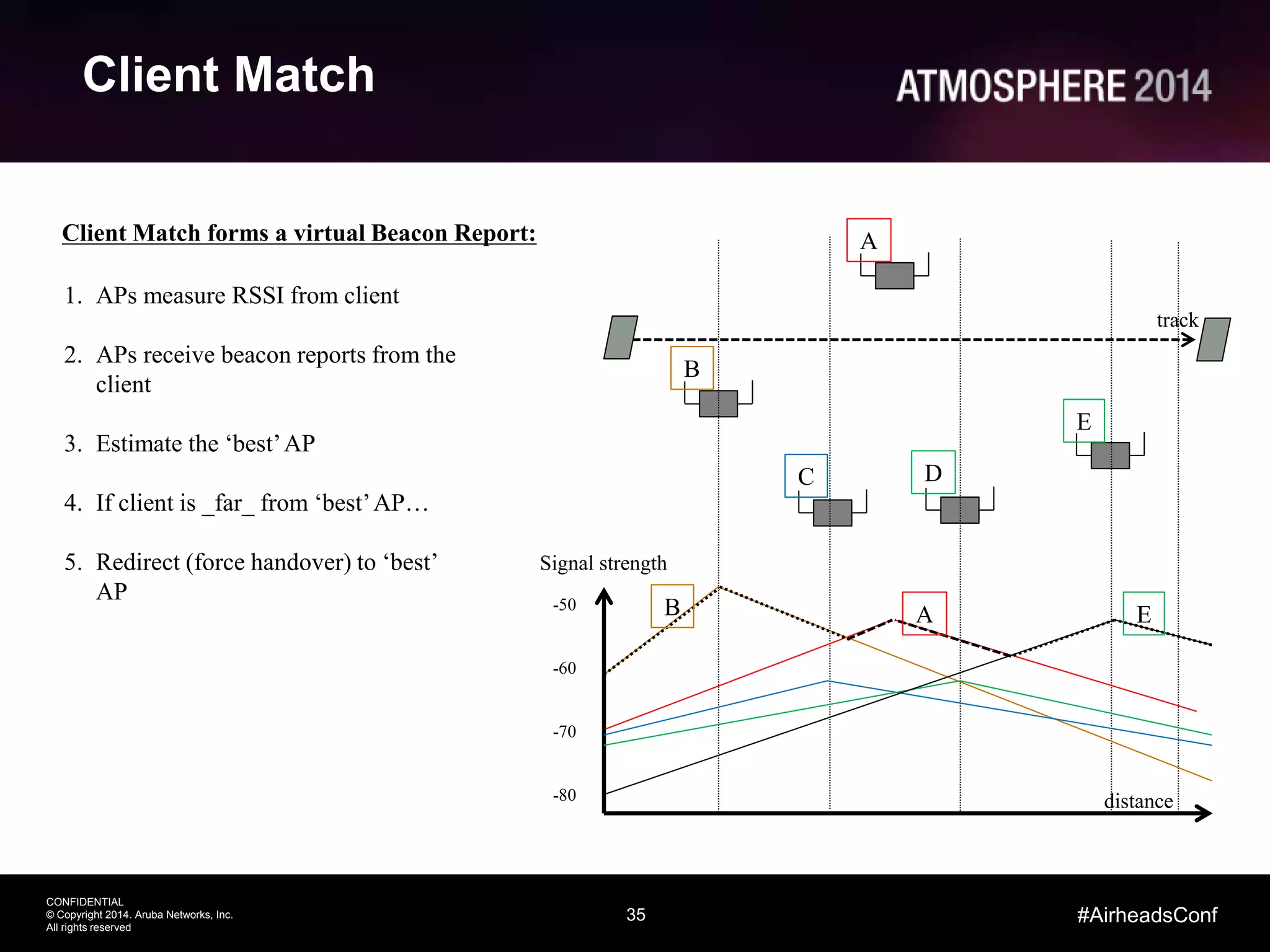 Client Match

ATMOSPHERE 2014

Client Match forms a virtual Beacon Report:

1. APs measure RSSI from client

2. APs receive beacon reports from the client

3. Estimate the ‘best’ AP

4. If client is _far_ from ‘best’ AP…

5. Redirect (force handover) to ‘best’ AP

A

track

B

E

C

D

Signal strength

-50

-60

-70

-80

B

A

E

distance

CONFIDENTIAL
© Copyright 2014. Aruba Networks, Inc.
All rights reserved

35

#AirheadsConf